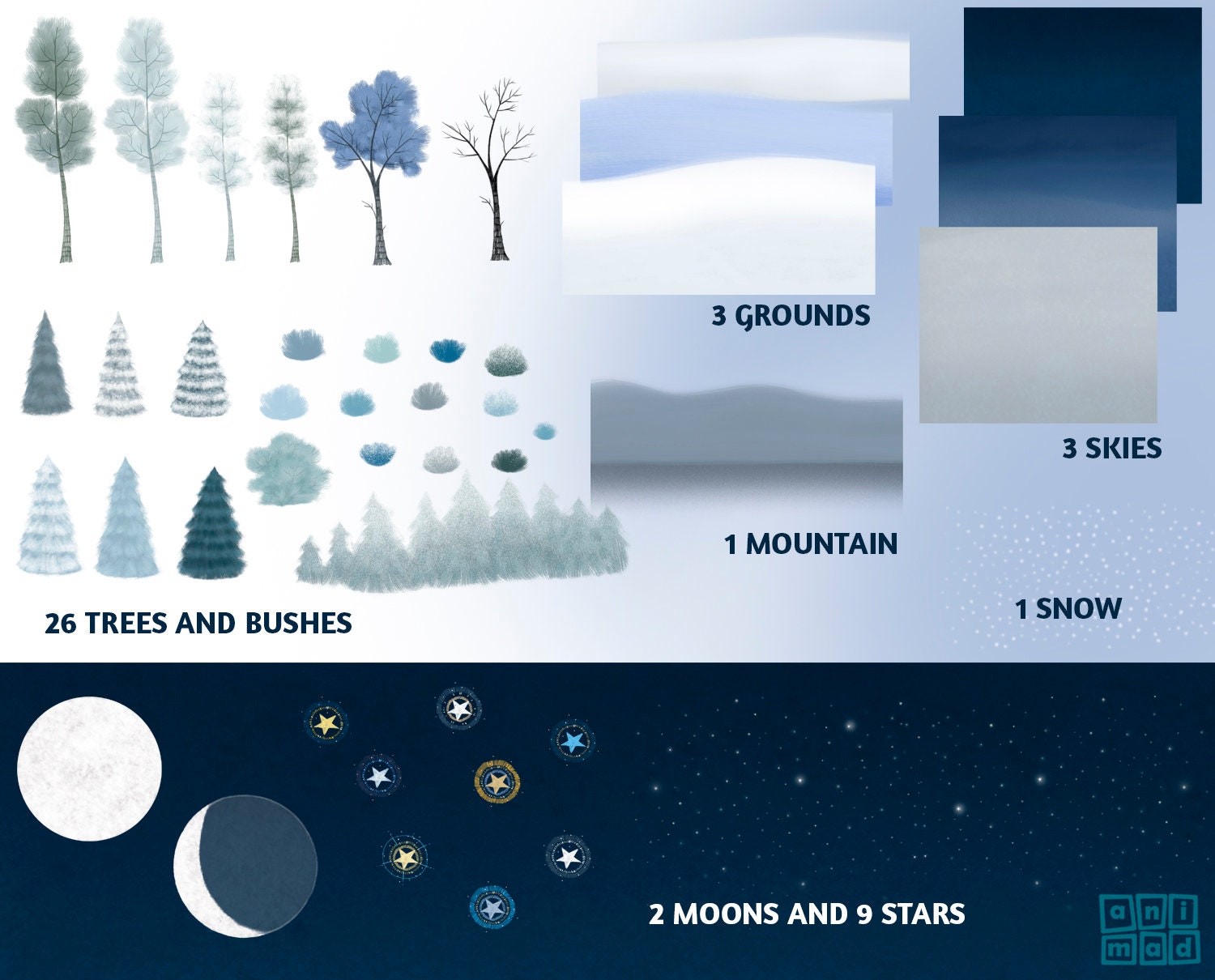 3 GROUNDS

3 SKIES

1 MOUNTAIN

1 SNOW

26 TREES AND BUSHES

2 MOONS AND 9 STARS

ani
mad